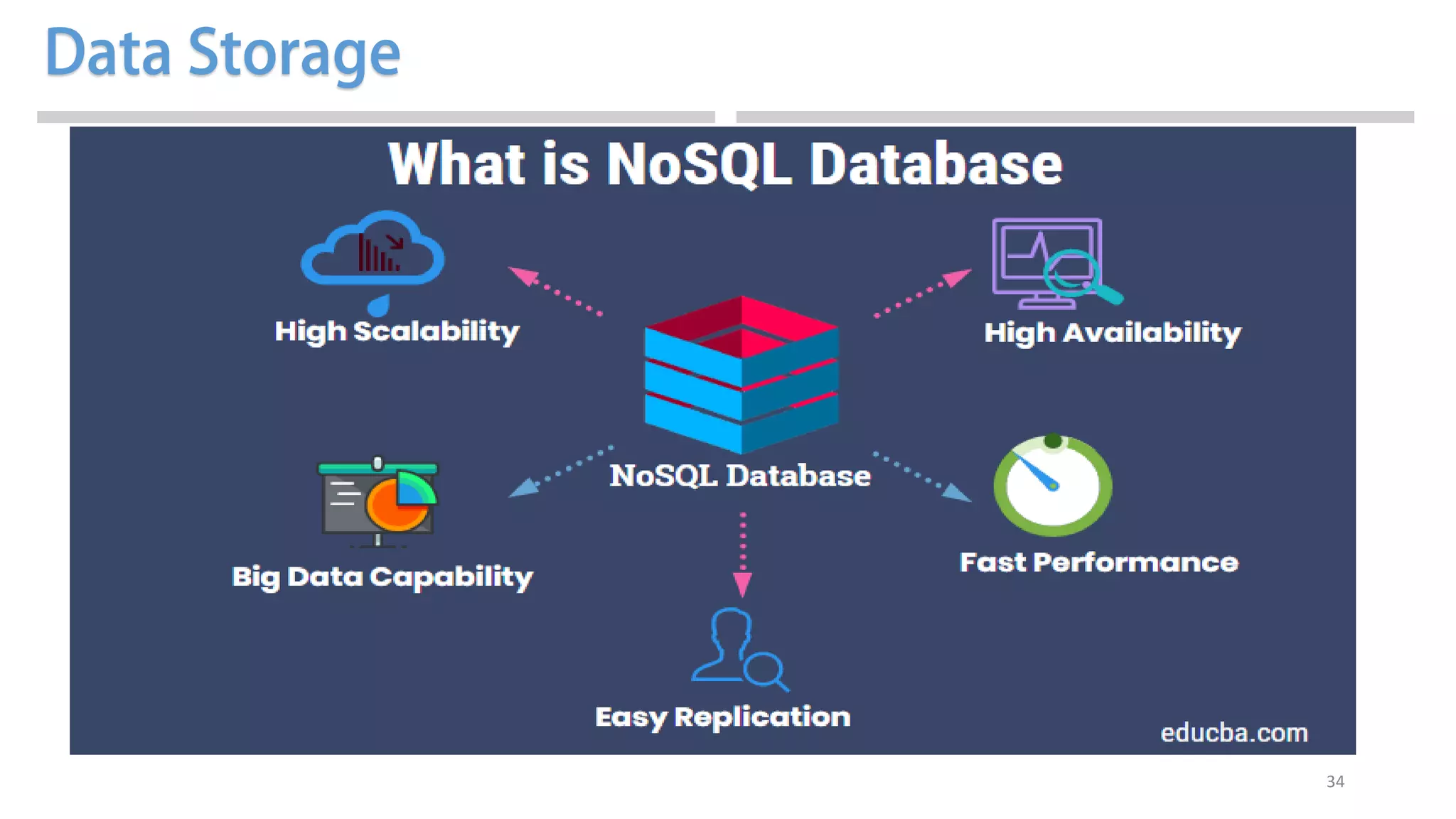 Data Storage

What is NoSQL Database

High Scalability

High Availability

NoSQL Database

Big Data Capability

Fast Performance

Easy Replication

educba.com

34